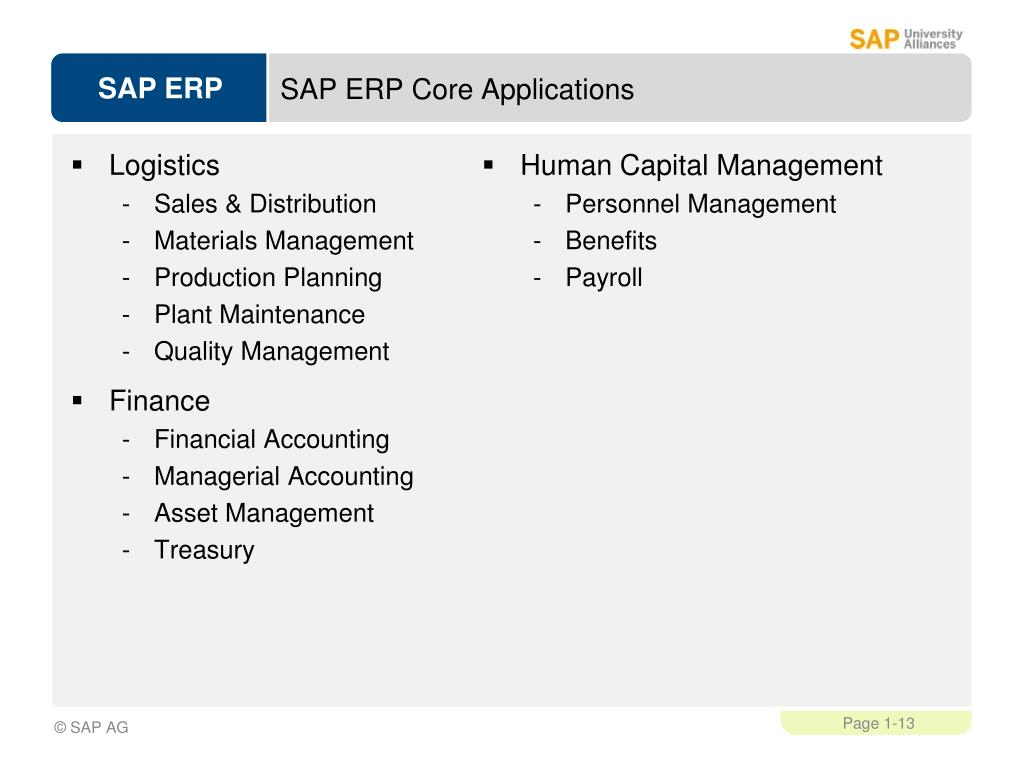 SAP University Alliances

SAP ERP

SAP ERP Core Applications

▪ Logistics
- Sales & Distribution
- Materials Management
- Production Planning
- Plant Maintenance
- Quality Management

▪ Finance
- Financial Accounting
- Managerial Accounting
- Asset Management
- Treasury

▪ Human Capital Management
- Personnel Management
- Benefits
- Payroll

© SAP AG

Page 1-13